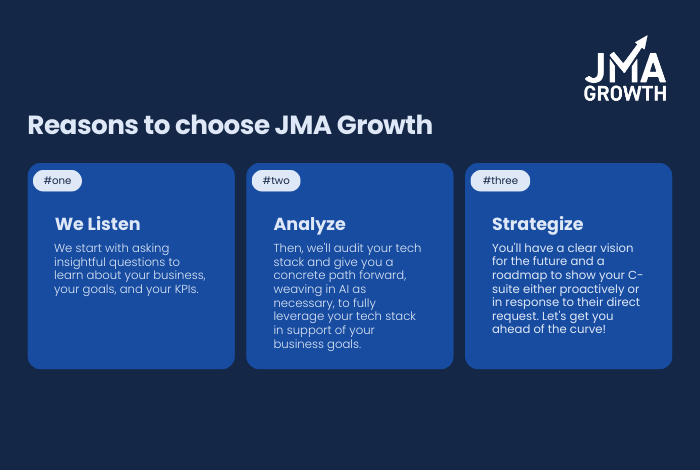 JMA GROWTH

Reasons to choose JMA Growth

#one

We Listen

We start with asking insightful questions to learn about your business, your goals, and your KPIs.

#two

Analyze

Then, we'll audit your tech stack and give you a concrete path forward, weaving in AI as necessary, to fully leverage your tech stack in support of your business goals.

#three

Strategize

You'll have a clear vision for the future and a roadmap to show your C-suite either proactively or in response to their direct request. Let's get you ahead of the curve!